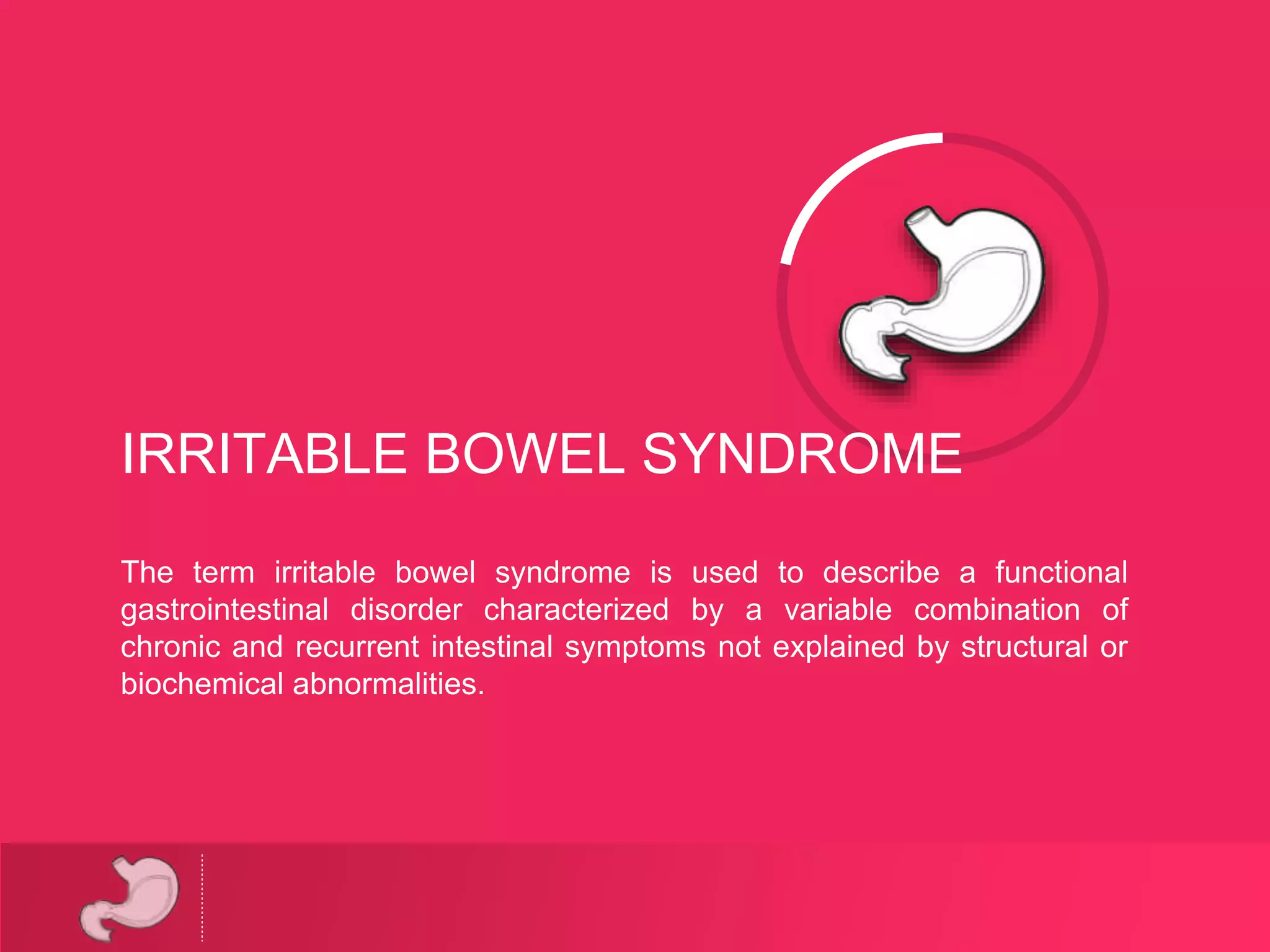 IRRITABLE BOWEL SYNDROME

The term irritable bowel syndrome is used to describe a functional gastrointestinal disorder characterized by a variable combination of chronic and recurrent intestinal symptoms not explained by structural or biochemical abnormalities.